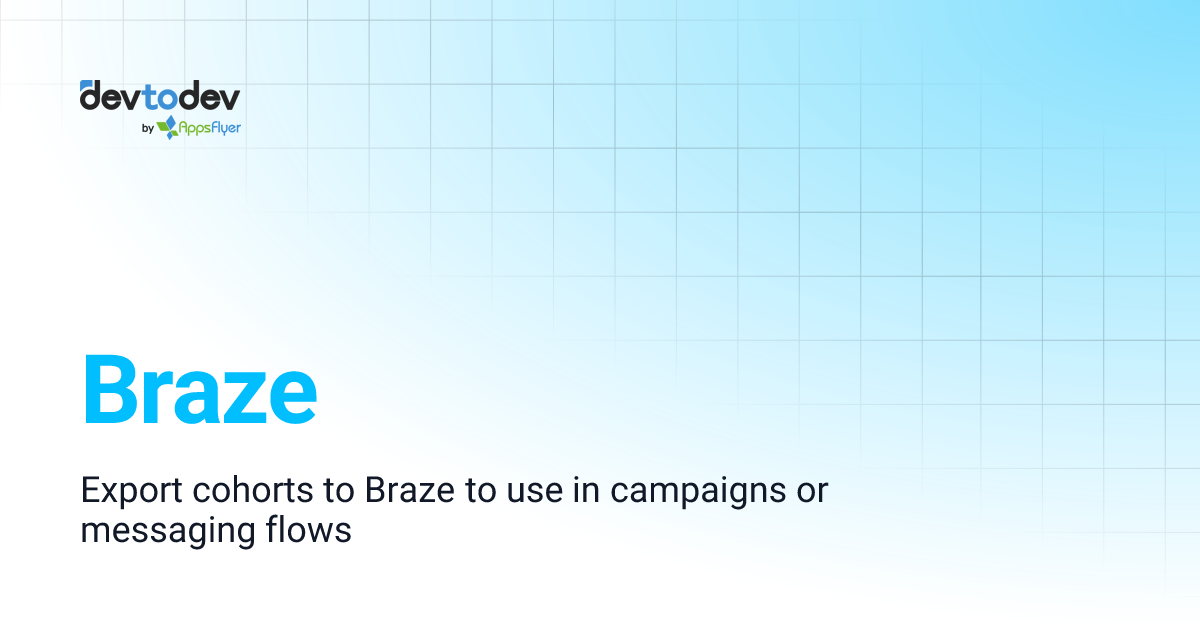 devtodev
by AppsFlyer

Braze

Export cohorts to Braze to use in campaigns or messaging flows